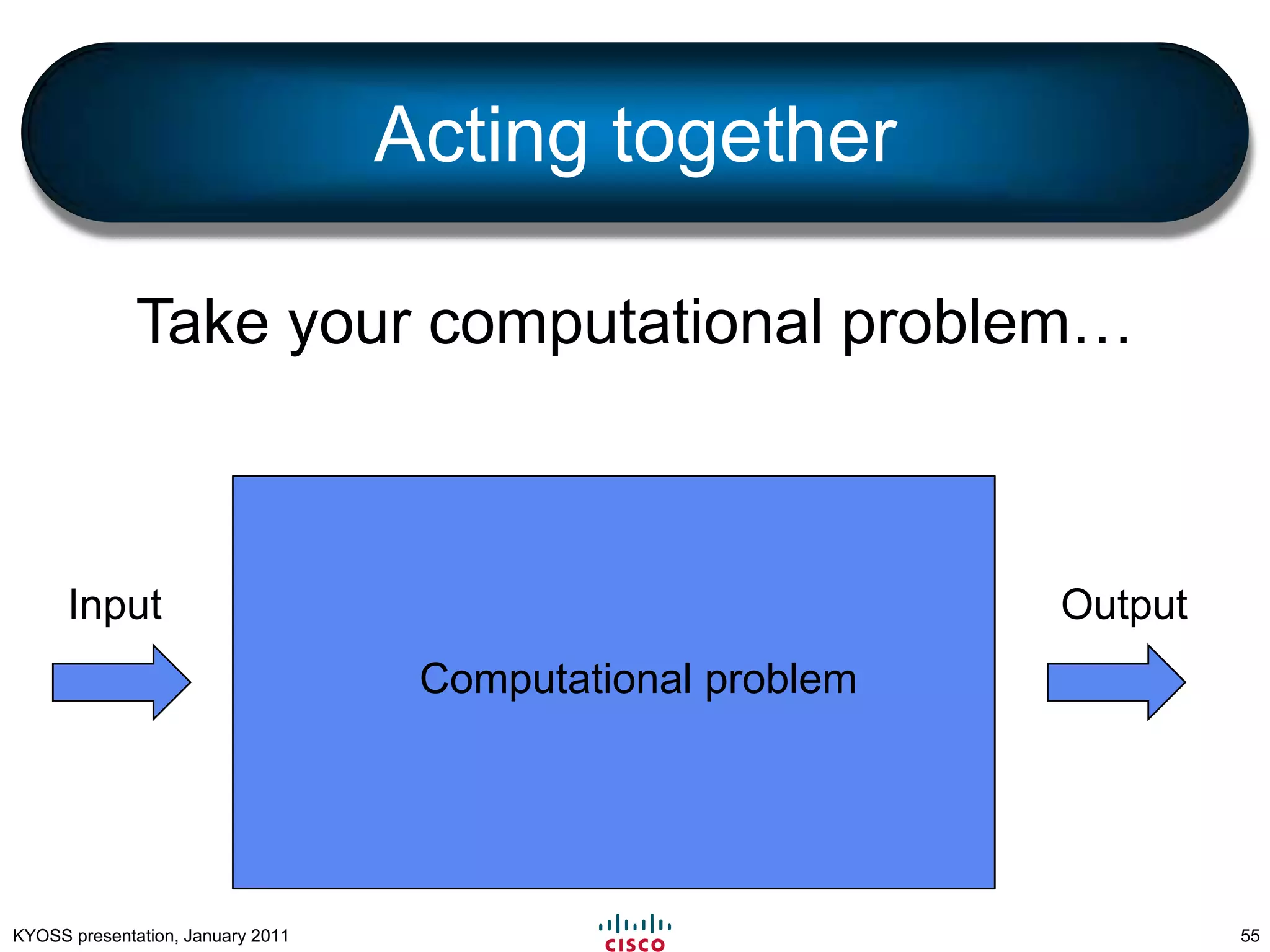 Acting together

Take your computational problem…

Input

Computational problem

Output

KYOSS presentation, January 2011

CISCO

55